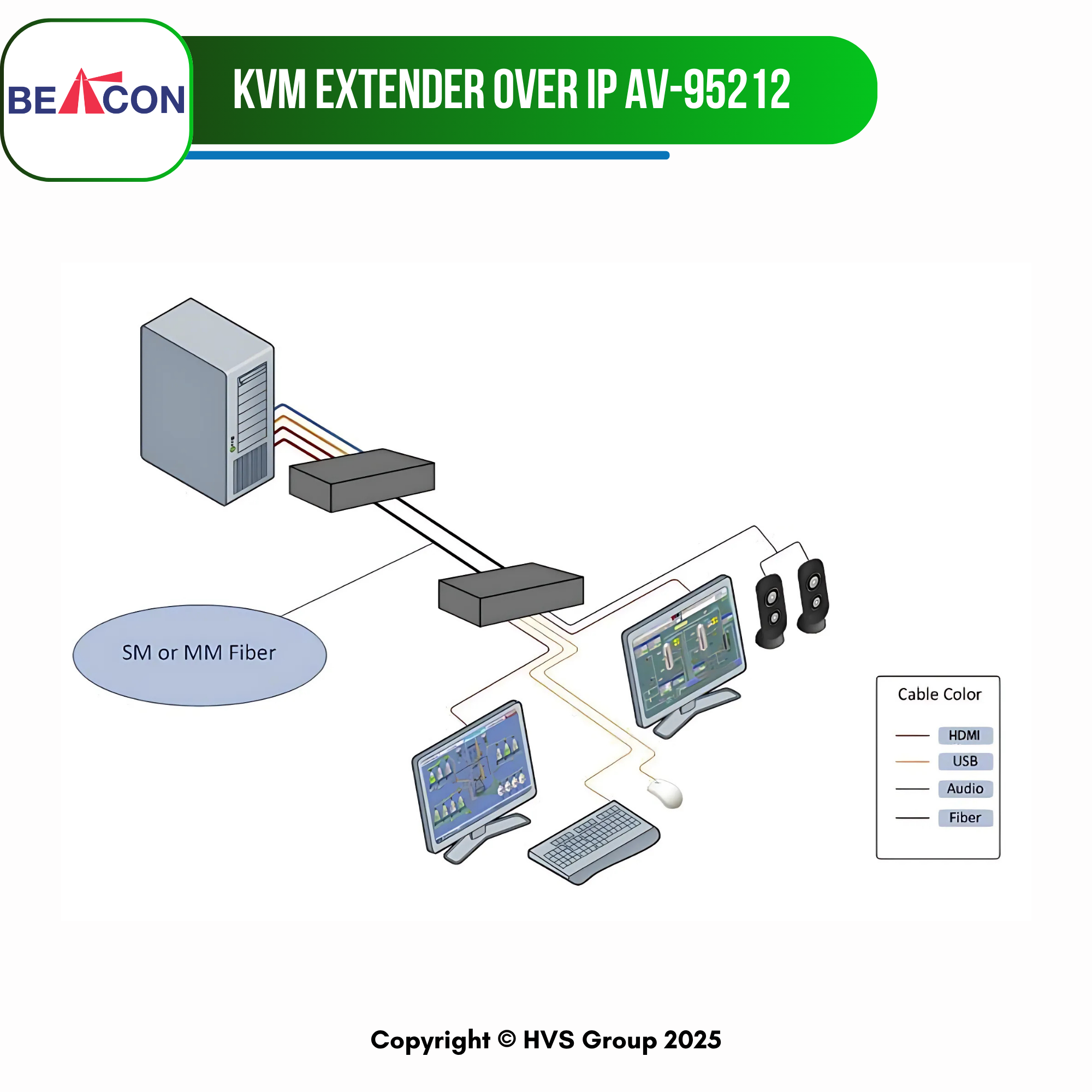 BEACON

KVM EXTENDER OVER IP AV-95212

SM or MM Fiber

Cable Color

HDMI

USB

Audio

Fiber

Copyright © HVS Group 2025